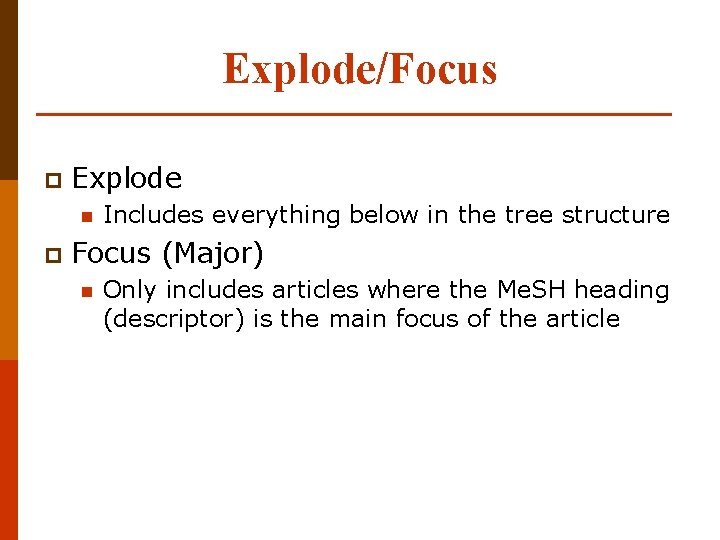 Explode/Focus

Explode
Includes everything below in the tree structure

Focus (Major)
Only includes articles where the MeSH heading (descriptor) is the main focus of the article